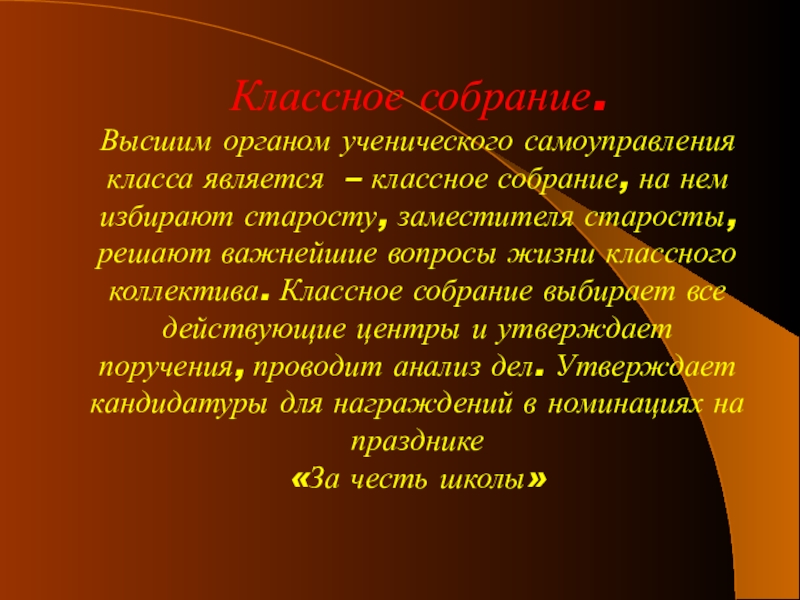 Классное собрание.

Высшим органом ученического самоуправления класса является – классное собрание, на нем избирают старосту, заместителя старосты, решают важнейшие вопросы жизни классного коллектива. Классное собрание выбирает все действующие центры и утверждает поручения, проводит анализ дел. Утверждает кандидатуры для награждений в номинациях на празднике «За честь школы»